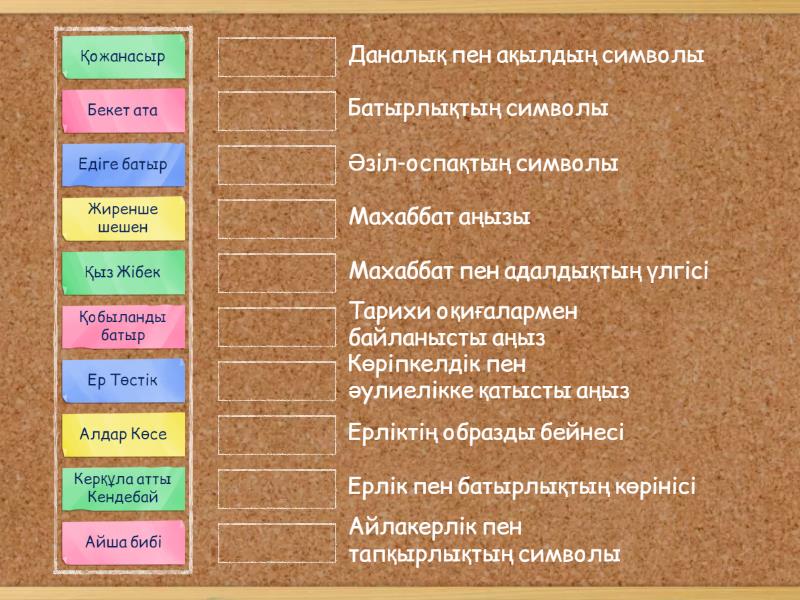 Қожанасыр

Бекет ата

Едіге батыр

Жиренше шешен

Қыз Жібек

Қобыланды батыр

Ер Төстік

Алдар Көсе

Керқұла атты Кендебай

Айша бибі

Даналық пен ақылдың символы

Батырлықтың символы

Әзіл-оспақтың символы

Махаббат аңызы

Махаббат пен адалдықтың үлгісі

Тарихи оқиғалармен байланысты аңыз

Көріпкелдік пен әулиелікке қатысты аңыз

Ерліктің образды бейнесі

Ерлік пен батырлықтың көрінісі

Айлакерлік пен тапқырлықтың символы